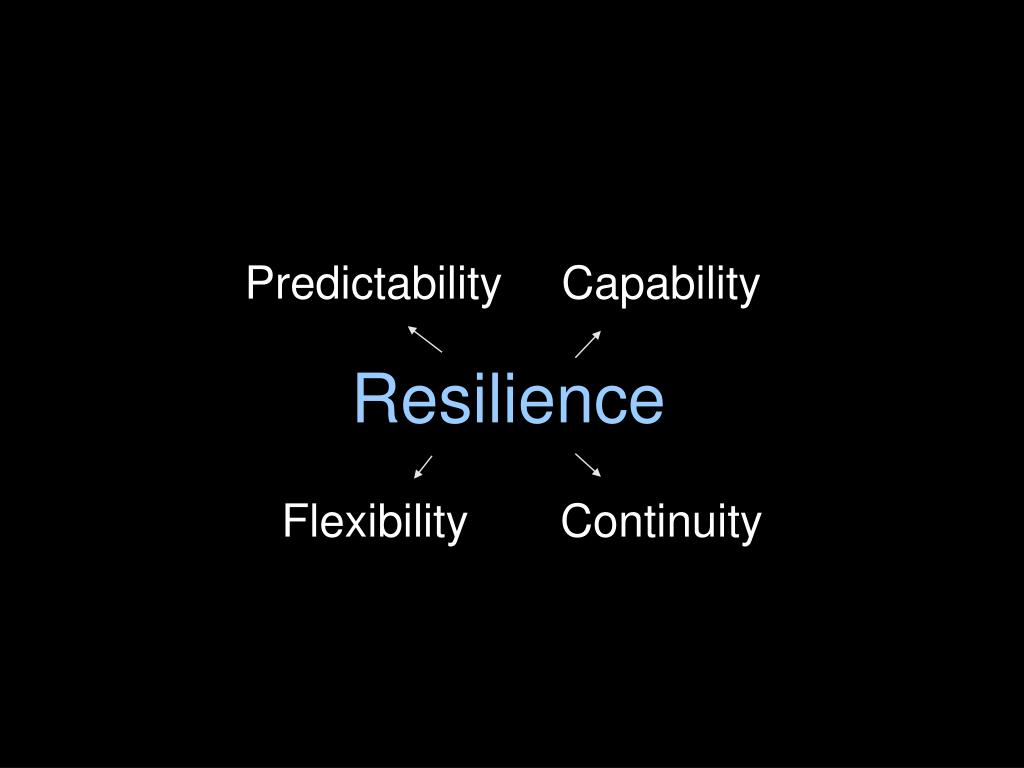 Predictability Capability

Resilience

Flexibility Continuity